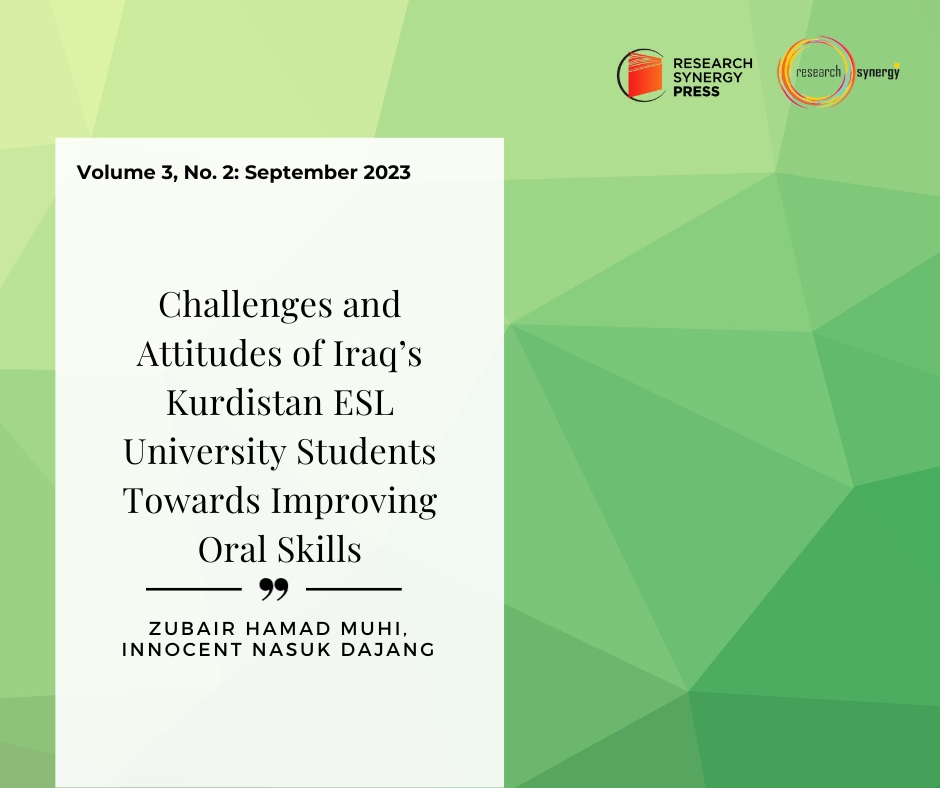 RESEARCH SYNERGY PRESS

research synergy

Volume 3, No. 2: September 2023

Challenges and Attitudes of Iraq's Kurdistan ESL University Students Towards Improving Oral Skills

ZUBAIR HAMAD MUHI, INNOCENT NASUK DAJANG